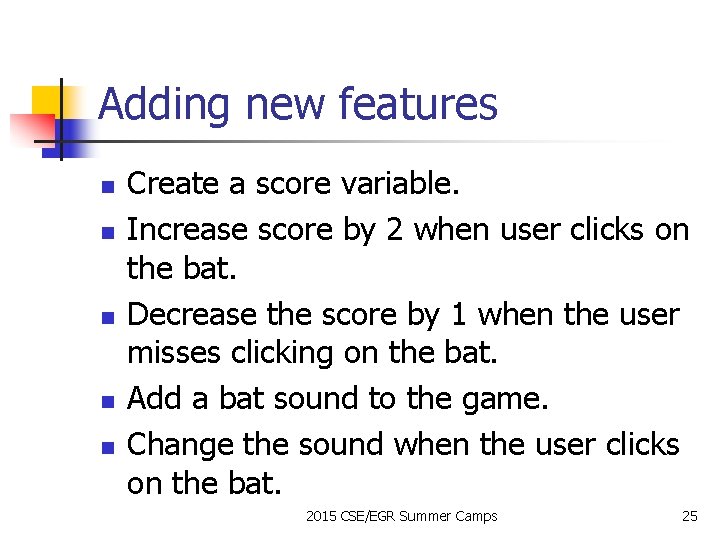 Adding new features

- Create a score variable.
- Increase score by 2 when user clicks on the bat.
- Decrease the score by 1 when the user misses clicking on the bat.
- Add a bat sound to the game.
- Change the sound when the user clicks on the bat.

2015 CSE/EGR Summer Camps

25